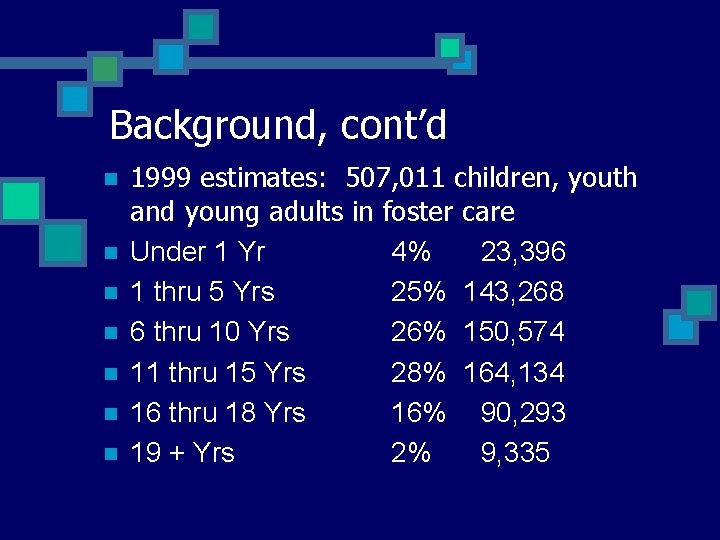 Background, cont’d

- 1999 estimates: 507,011 children, youth and young adults in foster care
- Under 1 Yr 4% 23,396
- 1 thru 5 Yrs 25% 143,268
- 6 thru 10 Yrs 26% 150,574
- 11 thru 15 Yrs 28% 164,134
- 16 thru 18 Yrs 16% 90,293
- 19 + Yrs 2% 9,335